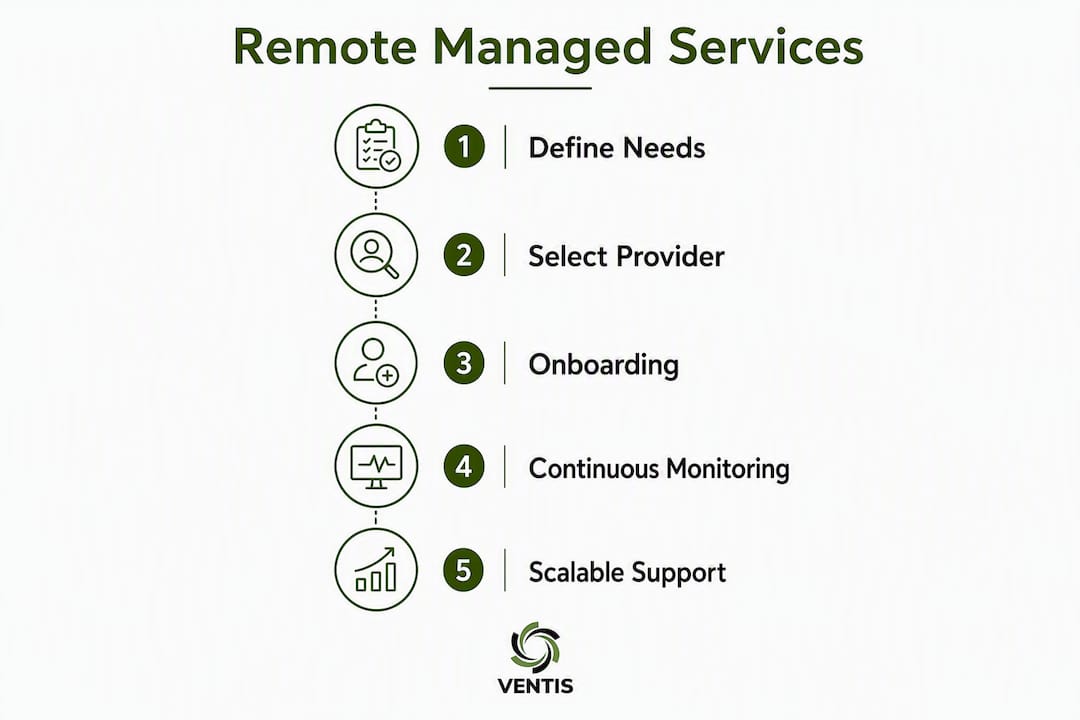 Remote Managed Services

1 Define Needs

2 Select Provider

3 Onboarding

4 Continuous Monitoring

5 Scalable Support

VENTIS